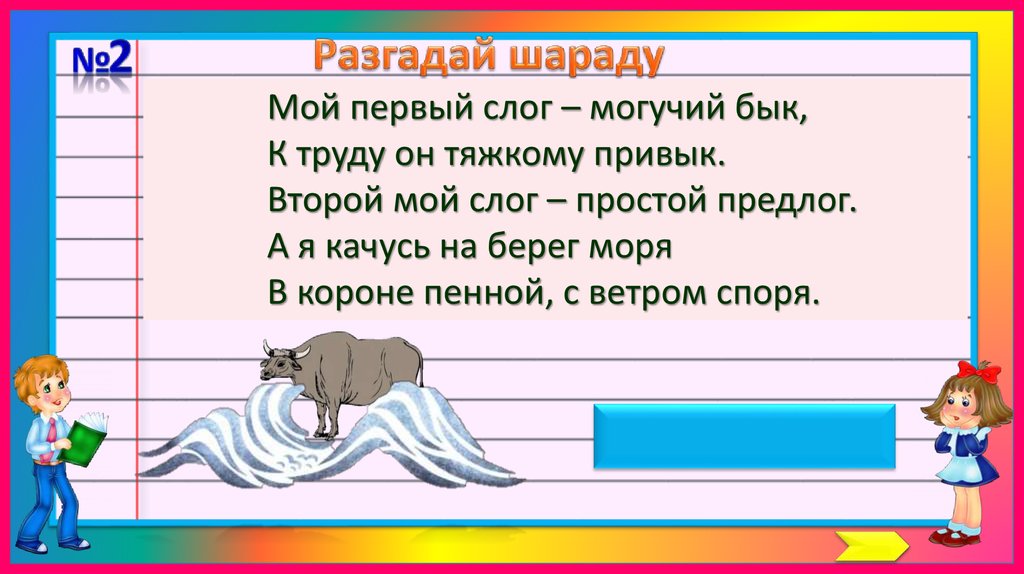 №2

Разгадай шараду

Мой первый слог – могучий бык,
К труду он тяжкому привык.
Второй мой слог – простой предлог.
А я качусь на берег моря
В короне пенной, с ветром споря.